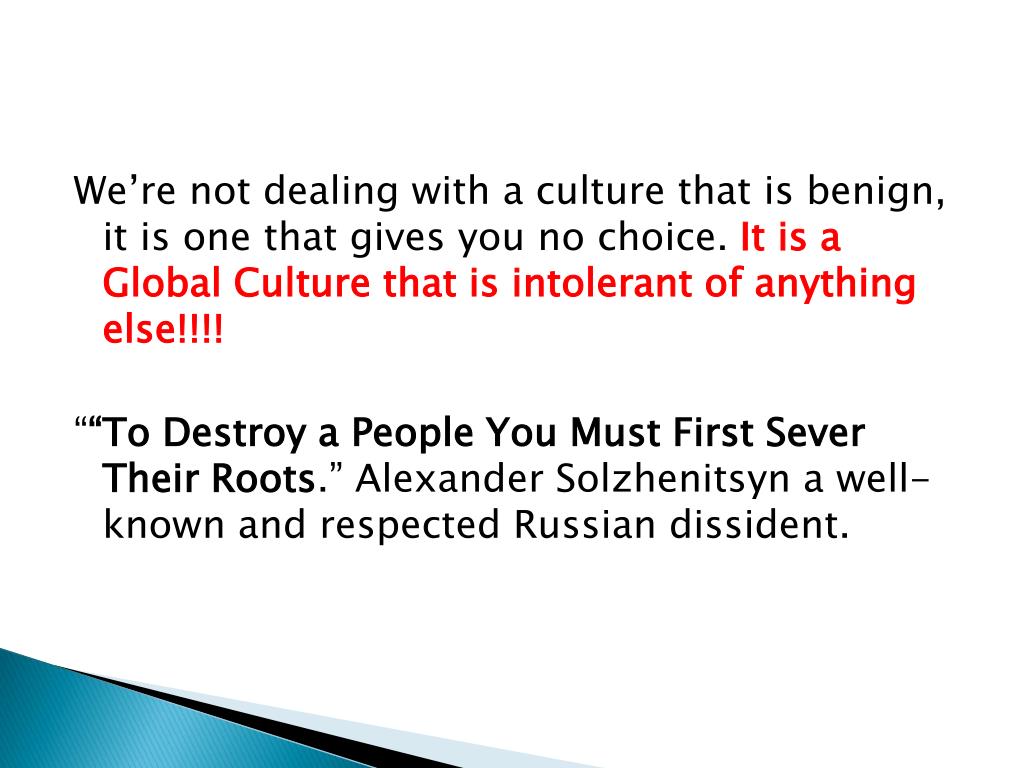 We’re not dealing with a culture that is benign, it is one that gives you no choice. It is a Global Culture that is intolerant of anything else!!!!

““To Destroy a People You Must First Sever Their Roots.” Alexander Solzhenitsyn a well-known and respected Russian dissident.